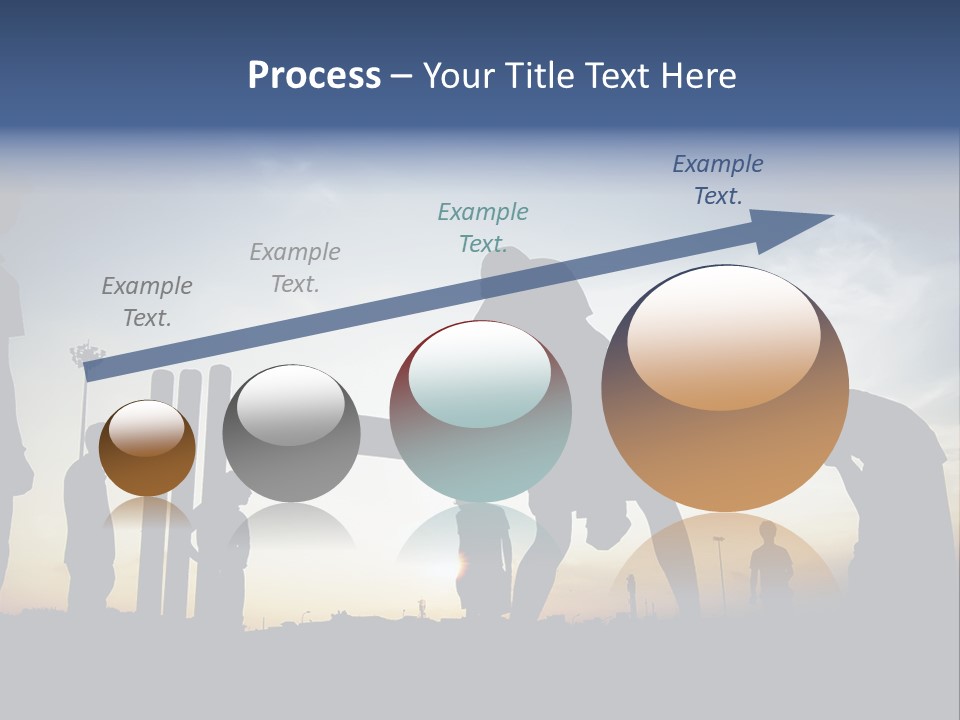 Process – Your Title Text Here

Example Text.

Example Text.

Example Text.

Example Text.